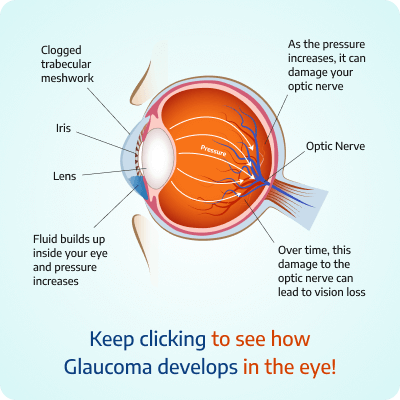 Clogged trabecular meshwork

Iris

Lens

Fluid builds up inside your eye and pressure increases

As the pressure increases, it can damage your optic nerve

Pressure

Optic Nerve

Over time, this damage to the optic nerve can lead to vision loss

Keep clicking to see how Glaucoma develops in the eye!